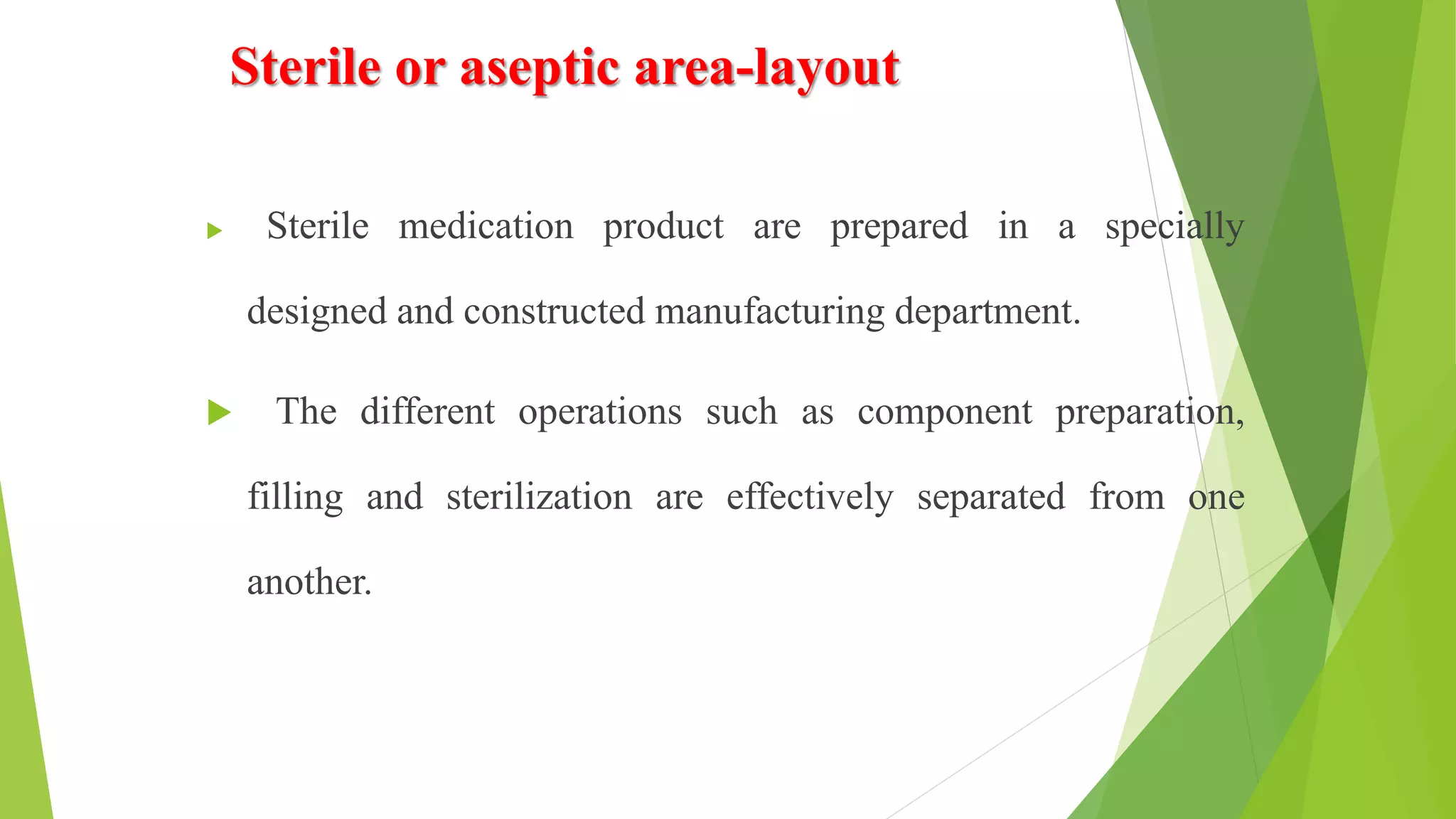 Sterile or aseptic area-layout

Sterile medication product are prepared in a specially designed and constructed manufacturing department.

The different operations such as component preparation, filling and sterilization are effectively separated from one another.